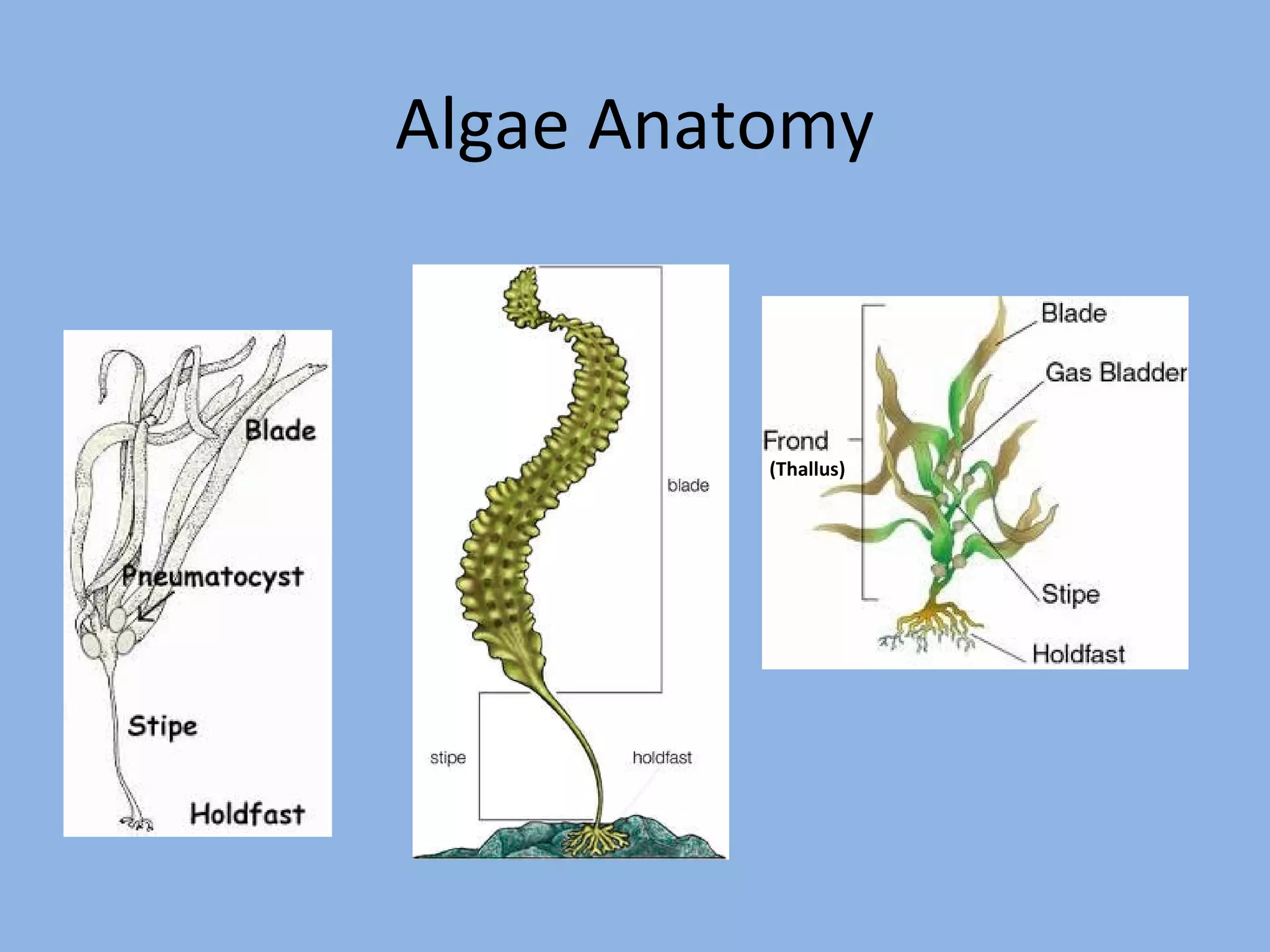 Algae Anatomy

Blade

Pneumatocyst

Stipe

Holdfast

blade

stipe

holdfast

Blade

Gas Bladder

Frond
(Thallus)

Stipe

Holdfast